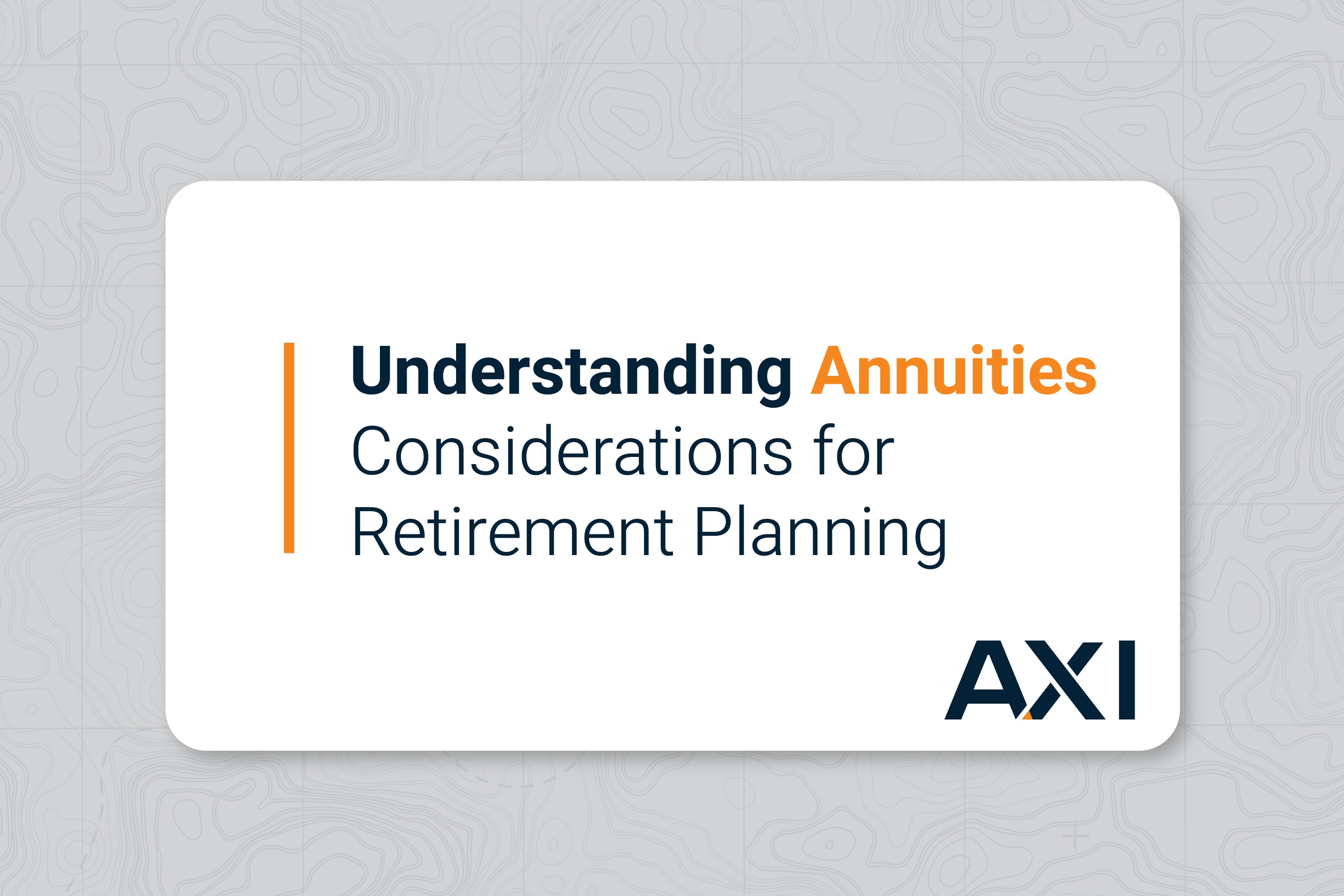 Understanding Annuities
Considerations for Retirement Planning

AXI